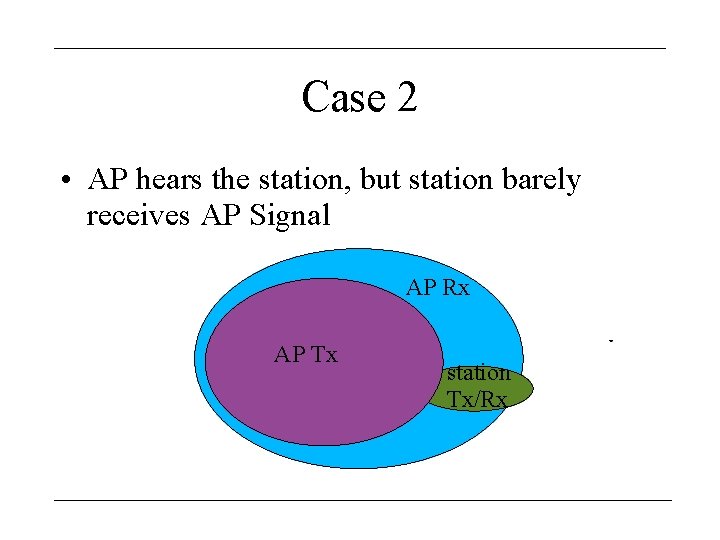 Case 2

• AP hears the station, but station barely receives AP Signal

AP Rx

AP Tx

station Tx/Rx